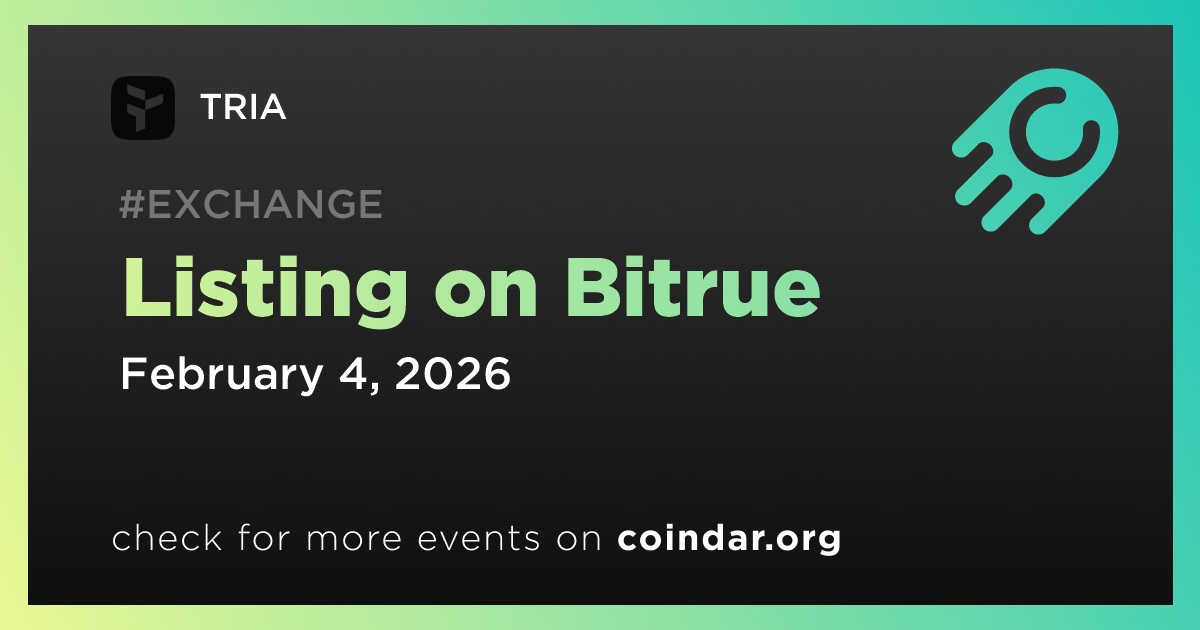 TRIA

#EXCHANGE

Listing on Bitrue

February 4, 2026

check for more events on coindar.org